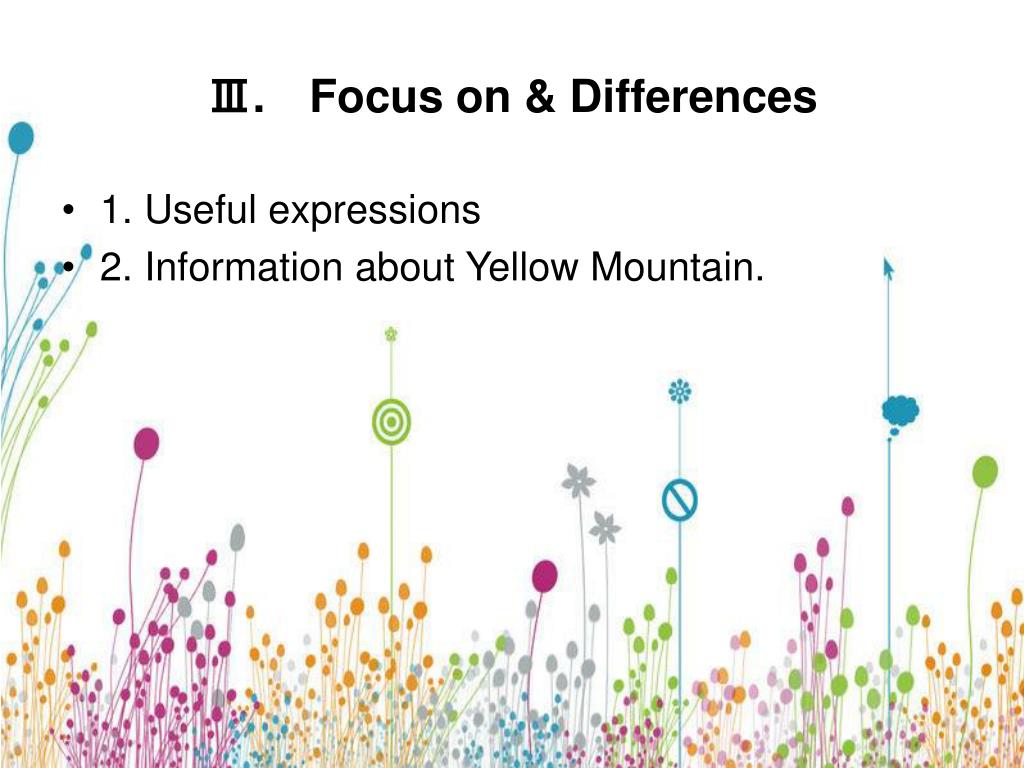 Ⅲ． Focus on & Differences

• 1. Useful expressions
• 2. Information about Yellow Mountain.